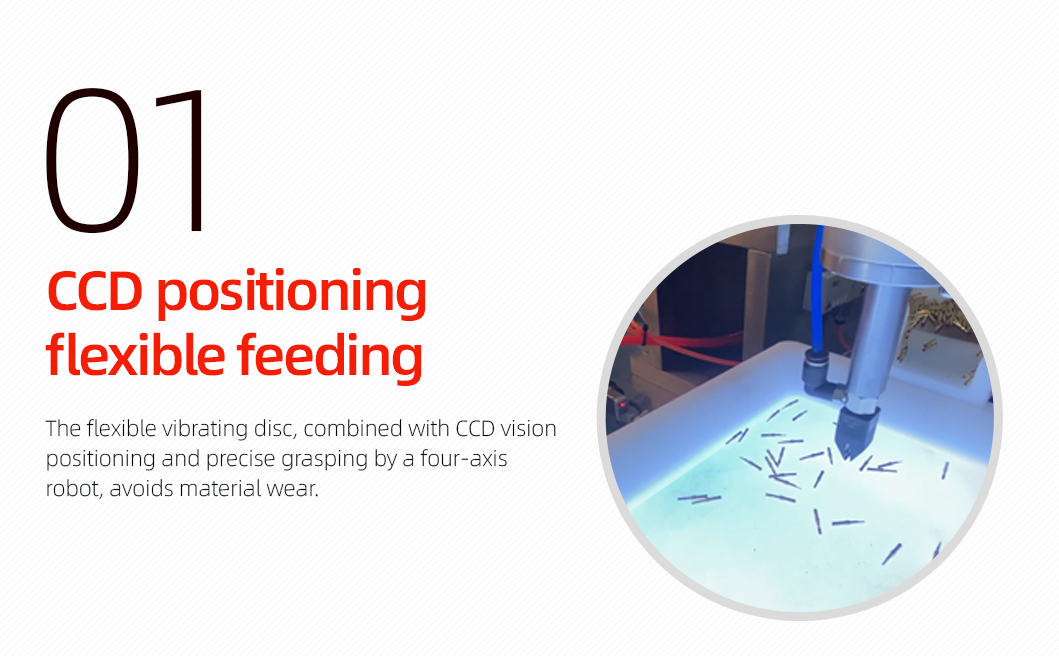 01

CCD positioning flexible feeding

The flexible vibrating disc, combined with CCD vision positioning and precise grasping by a four-axis robot, avoids material wear.